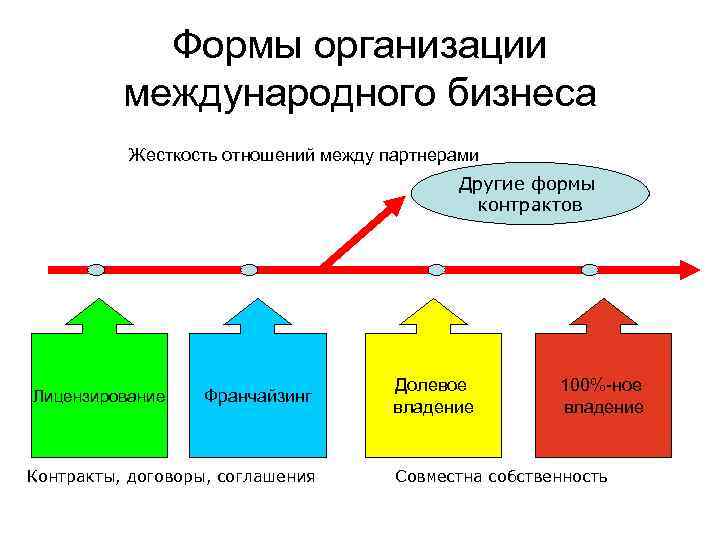 Формы организации международного бизнеса

Жесткость отношений между партнерами

Другие формы контрактов

Лицензирование

Франчайзинг

Долевое владение

100%-ное владение

Контракты, договоры, соглашения

Совместна собственность